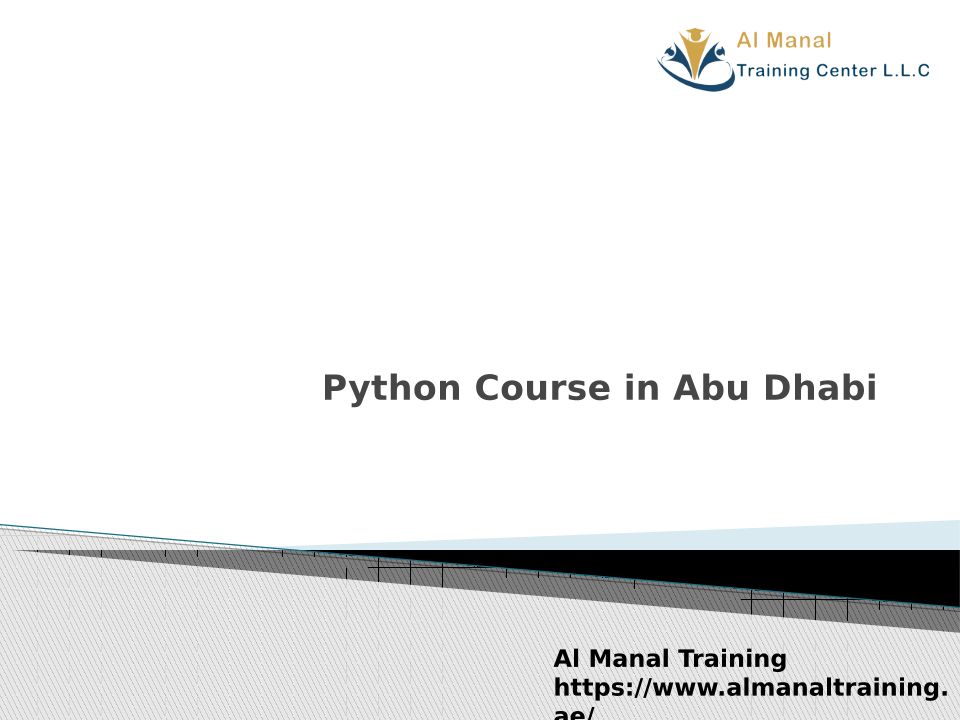 Al Manal
Training Center L.L.C

Python Course in Abu Dhabi

Al Manal Training
https://www.almanaltraining.ae/